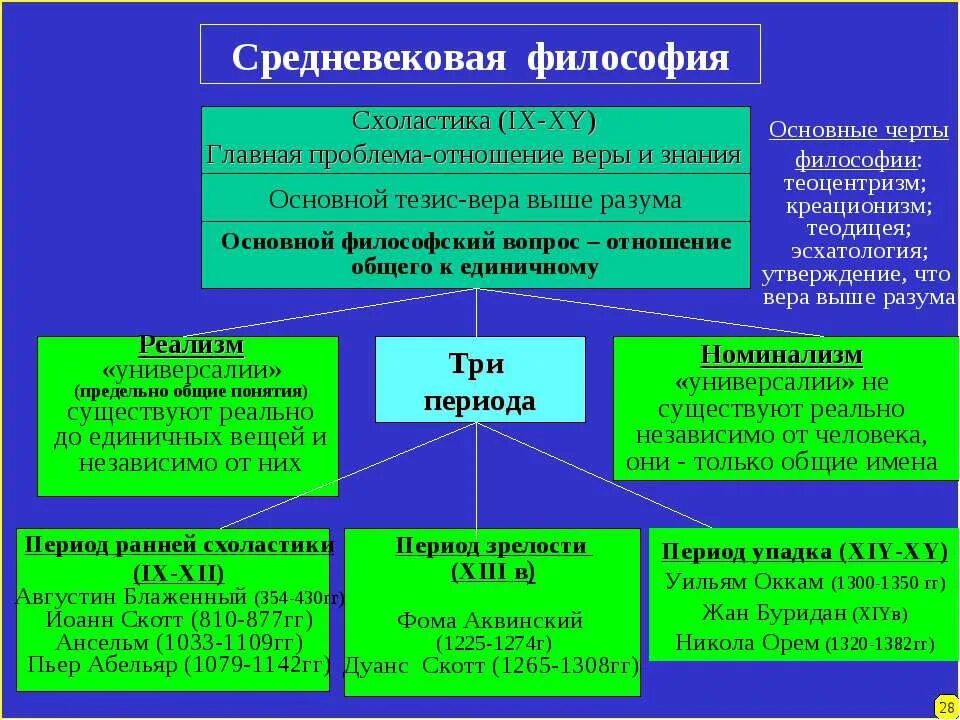 Средневековая философия

Схоластика (IX-XY)
Главная проблема-отношение веры и знания

Основной тезис-вера выше разума

Основной философский вопрос – отношение общего к единичному

Основные черты философии: теоцентризм; креационизм; теодицея; эсхатология; утверждение, что вера выше разума

Реализм
«универсалии»
(предельно общие понятия)
существуют реально до единичных вещей и независимо от них

Три периода

Номинализм
«универсалии» не существуют реально независимо от человека, они - только общие имена

Период ранней схоластики (IX-XII)
Августин Блаженный (354-430гг)
Иоанн Скотт (810-877гг)
Ансельм (1033-1109гг)
Пьер Абельяр (1079-1142гг)

Период зрелости (XIII в)
Фома Аквинский (1225-1274г)
Дуанс Скотт (1265-1308гг)

Период упадка (XIY-XY)
Уильям Оккам (1300-1350 гг)
Жан Буридан (XIYв)
Никола Орем (1320-1382гг)

28